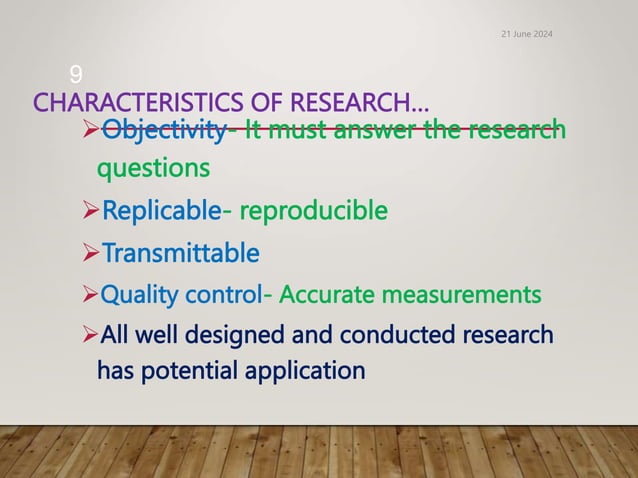 21 June 2024

9

CHARACTERISTICS OF RESEARCH…

➢Objectivity- It must answer the research questions

➢Replicable- reproducible

➢Transmittable

➢Quality control- Accurate measurements

➢All well designed and conducted research has potential application